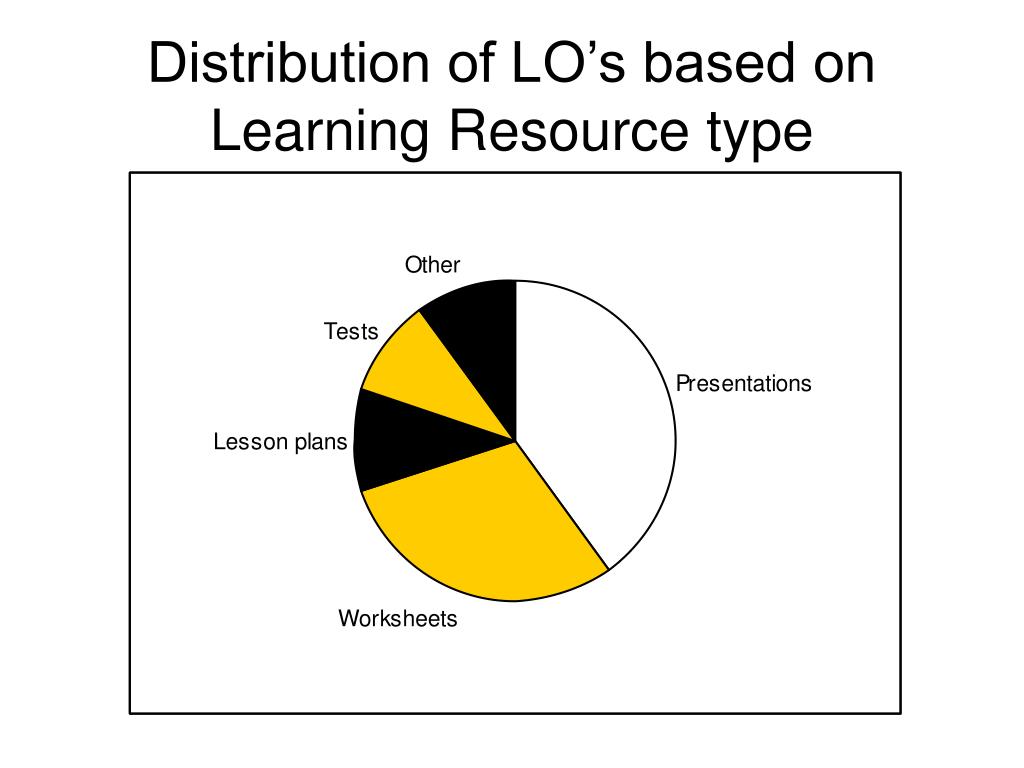 Distribution of LO’s based on Learning Resource type

Other

Tests

Presentations

Lesson plans

Worksheets